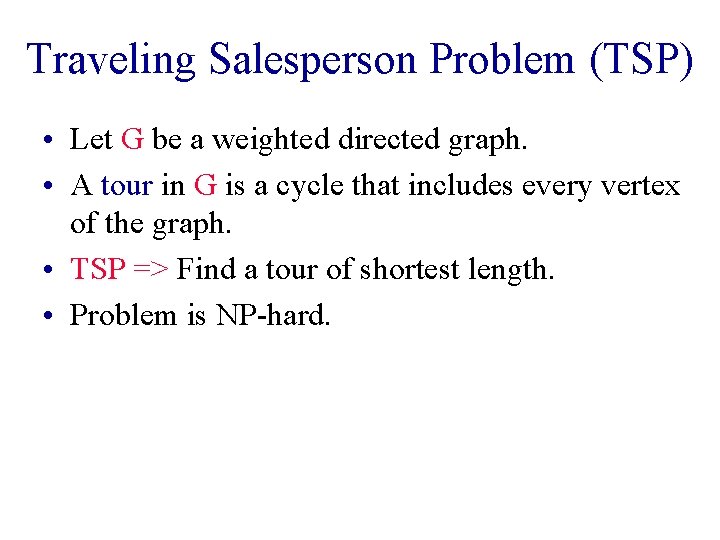 Traveling Salesperson Problem (TSP)

• Let G be a weighted directed graph.

• A tour in G is a cycle that includes every vertex of the graph.

• TSP => Find a tour of shortest length.

• Problem is NP-hard.